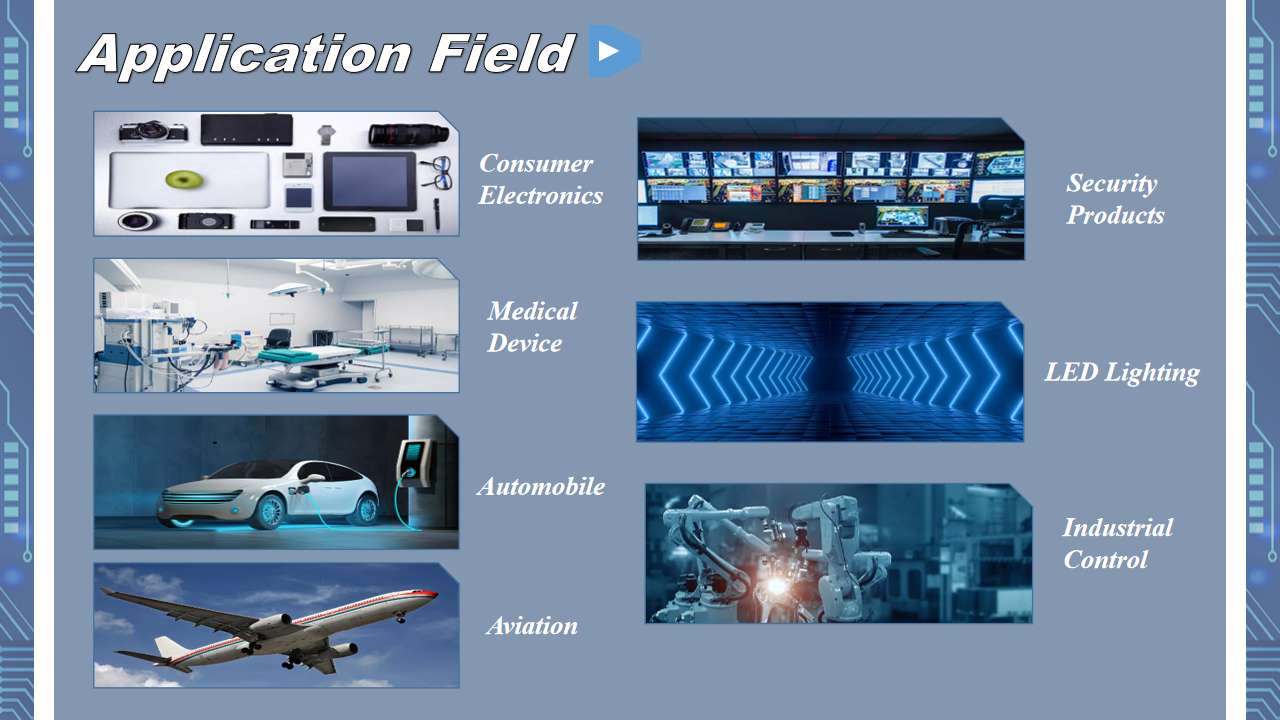 Application Field

Consumer Electronics

Medical Device

Automobile

Aviation

Security Products

LED Lighting

Industrial Control